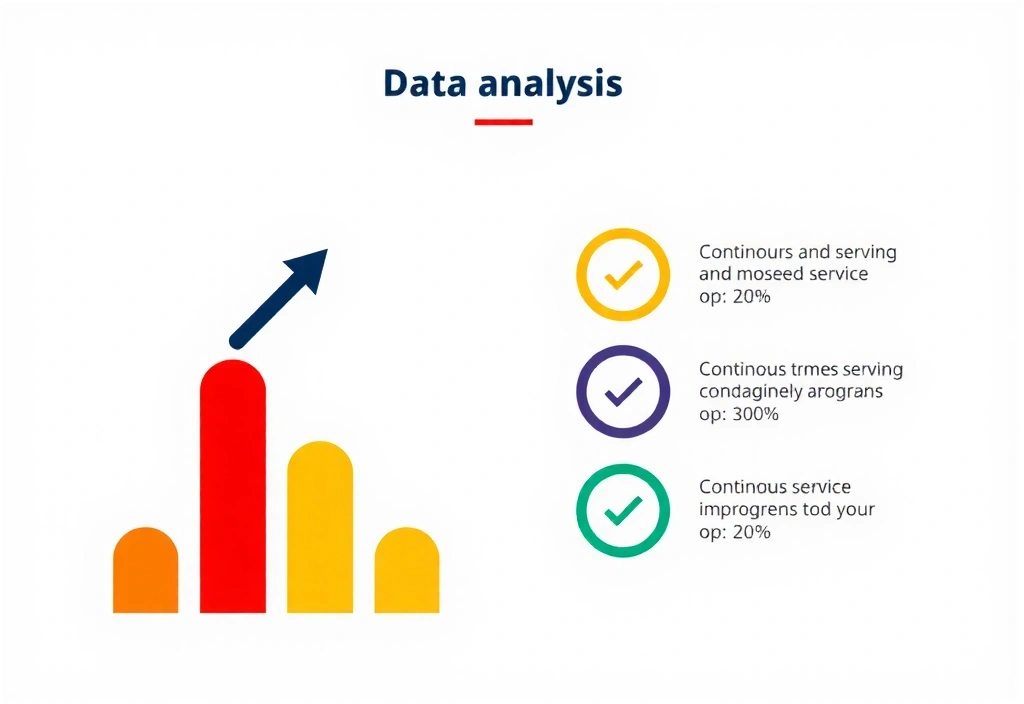 Data analysis

Continours and serving and moseed service op: 20%

Continous trmes serving condaginely arograns op: 300%

Continous service improgrens tod your op: 20%